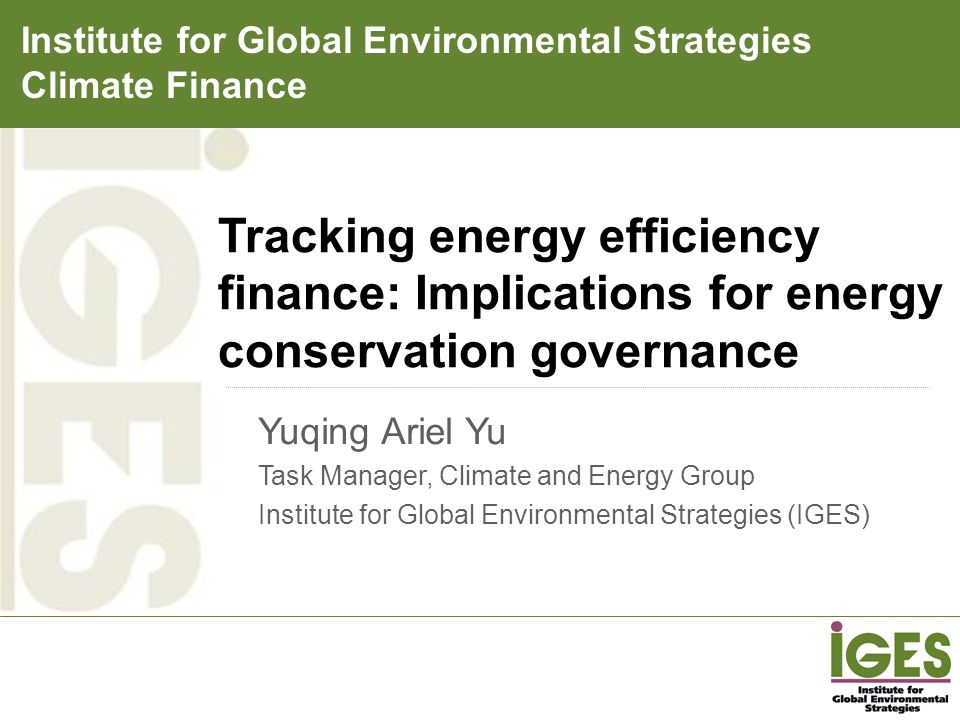 Institute for Global Environmental Strategies
Climate Finance

iGES

Tracking energy efficiency finance: Implications for energy conservation governance

Yuqing Ariel Yu

Task Manager, Climate and Energy Group

Institute for Global Environmental Strategies (IGES)

iGES
Institute for Global Environmental Strategies